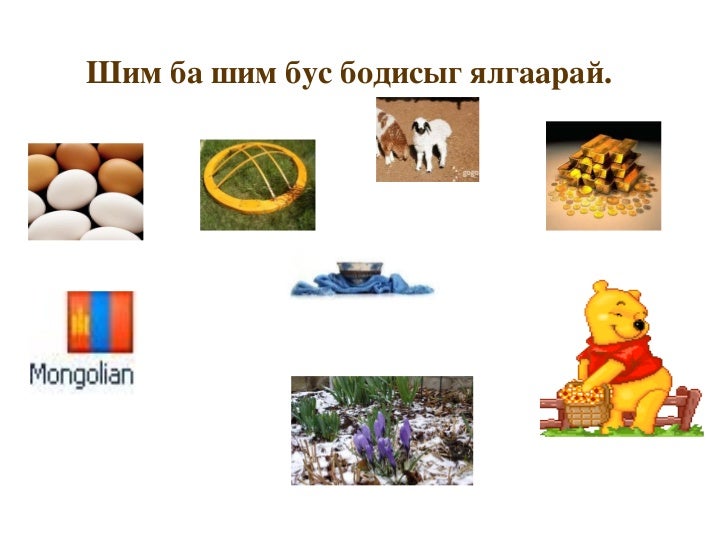 Шим ба шим бус бодисыг ялгаарай.

gogo

Mongolian